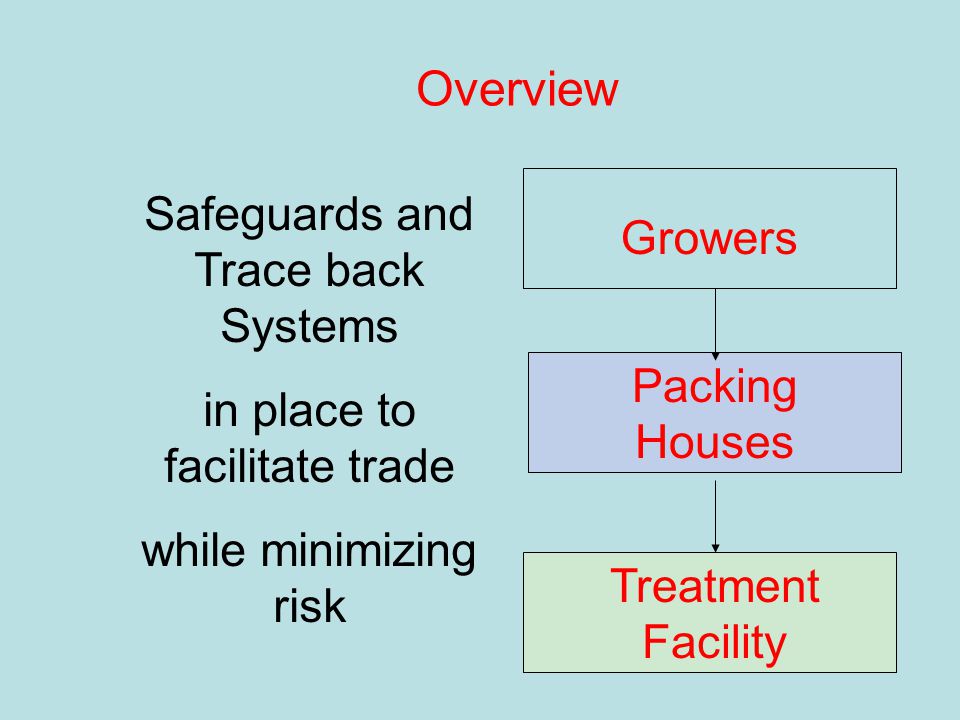 Overview

Safeguards and Trace back Systems

in place to facilitate trade

while minimizing risk

Growers

Packing Houses

Treatment Facility